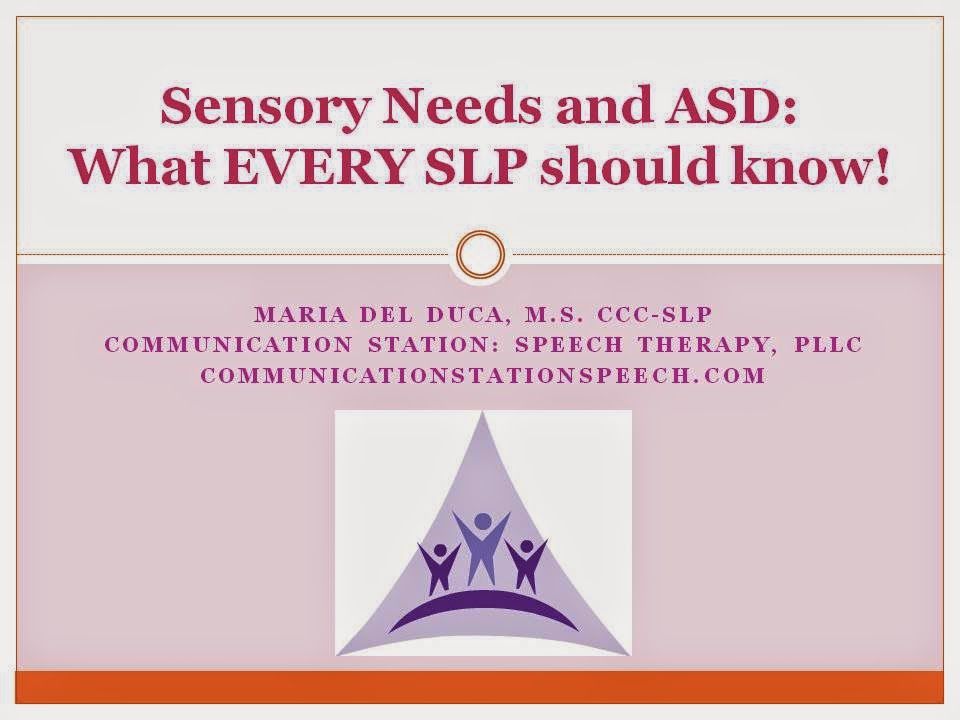 Sensory Needs and ASD:
What EVERY SLP should know!

MARIA DEL DUCA, M.S. CCC-SLP
COMMUNICATION STATION: SPEECH THERAPY, PLLC
COMMUNICATIONSTATIONSPEECH.COM